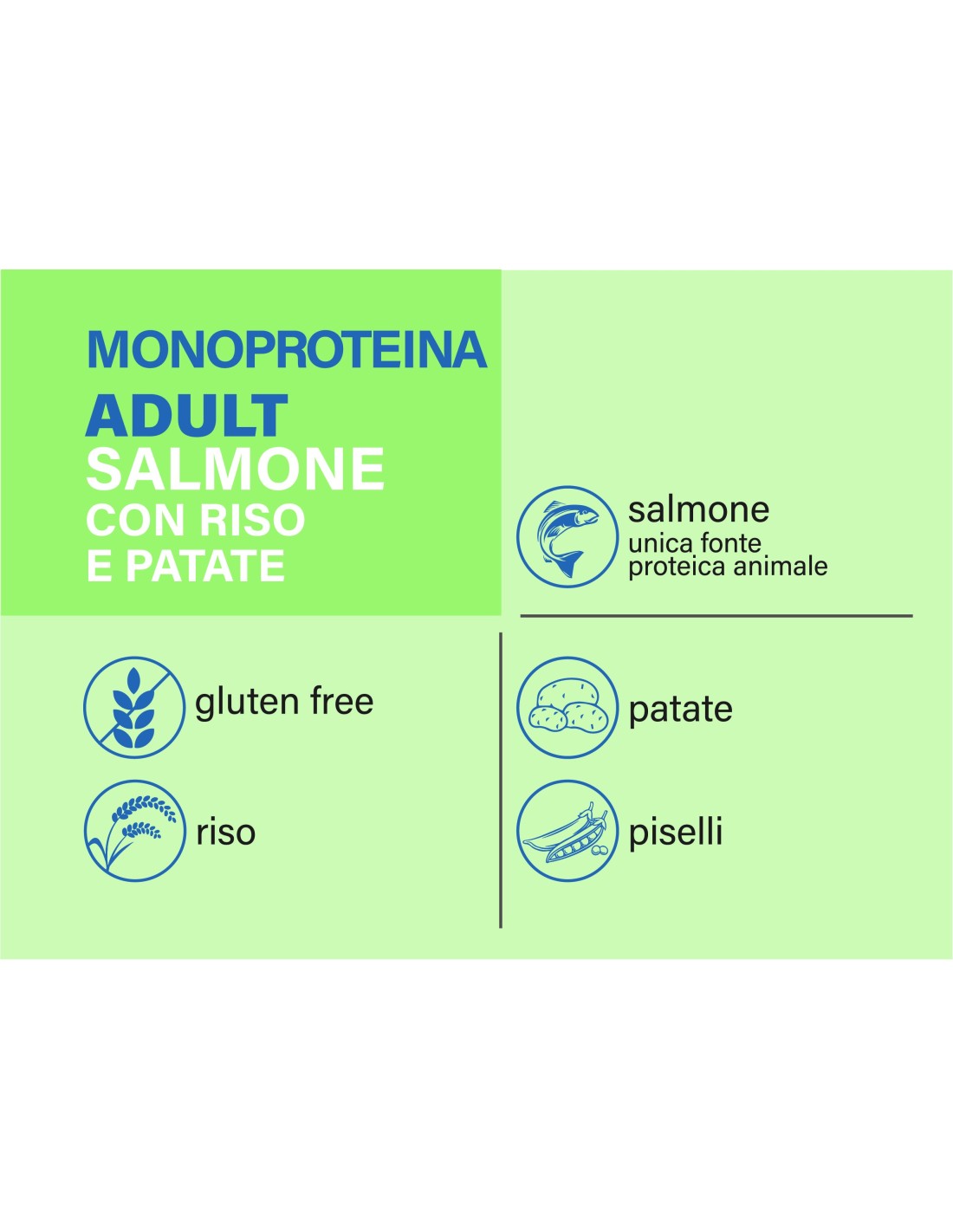 MONOPROTEINA
ADULT
SALMONE
CON RISO
E PATATE

salmone
unica fonte
proteica animale

gluten free

riso

patate

piselli